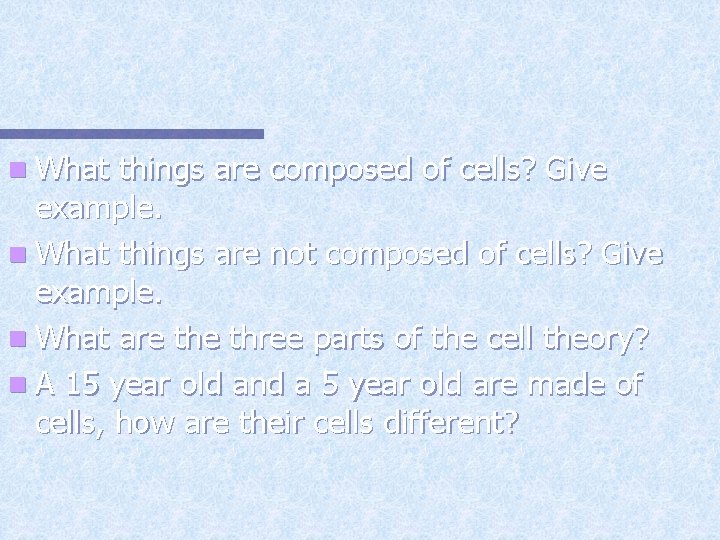 What things are composed of cells? Give example.

What things are not composed of cells? Give example.

What are the three parts of the cell theory?

A 15 year old and a 5 year old are made of cells, how are their cells different?